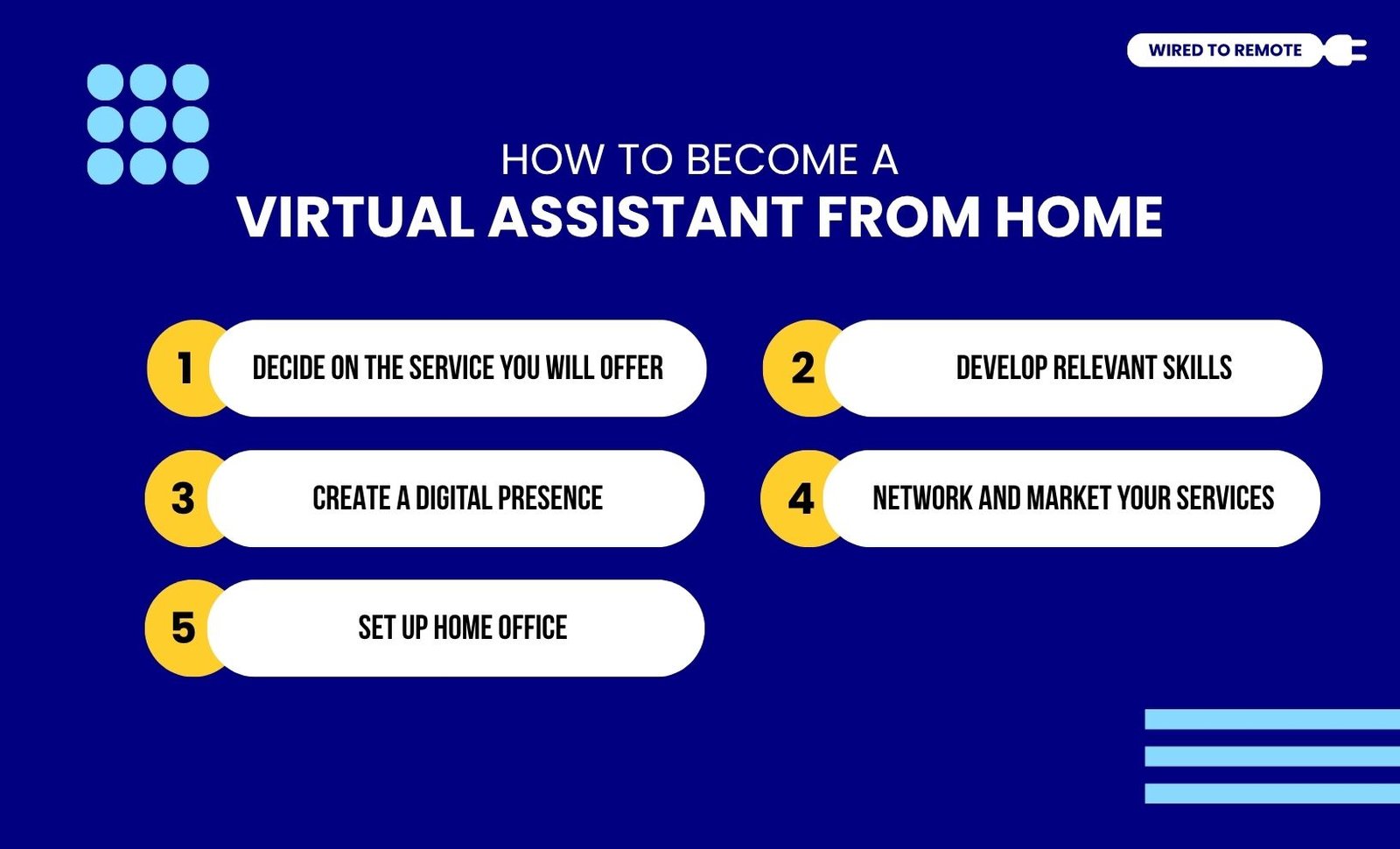 WIRED TO REMOTE

HOW TO BECOME A
VIRTUAL ASSISTANT FROM HOME

1 DECIDE ON THE SERVICE YOU WILL OFFER

2 DEVELOP RELEVANT SKILLS

3 CREATE A DIGITAL PRESENCE

4 NETWORK AND MARKET YOUR SERVICES

5 SET UP HOME OFFICE